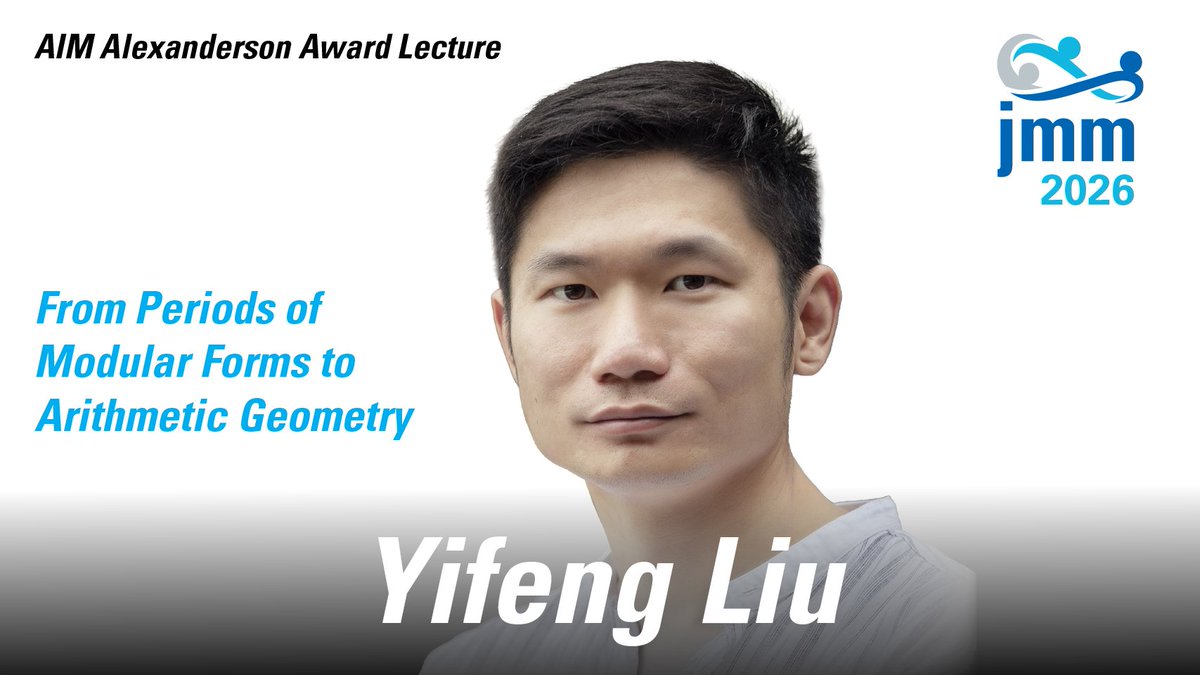 AIM Alexanderson Award Lecture

jmm
2026

From Periods of Modular Forms to Arithmetic Geometry

Yifeng Liu